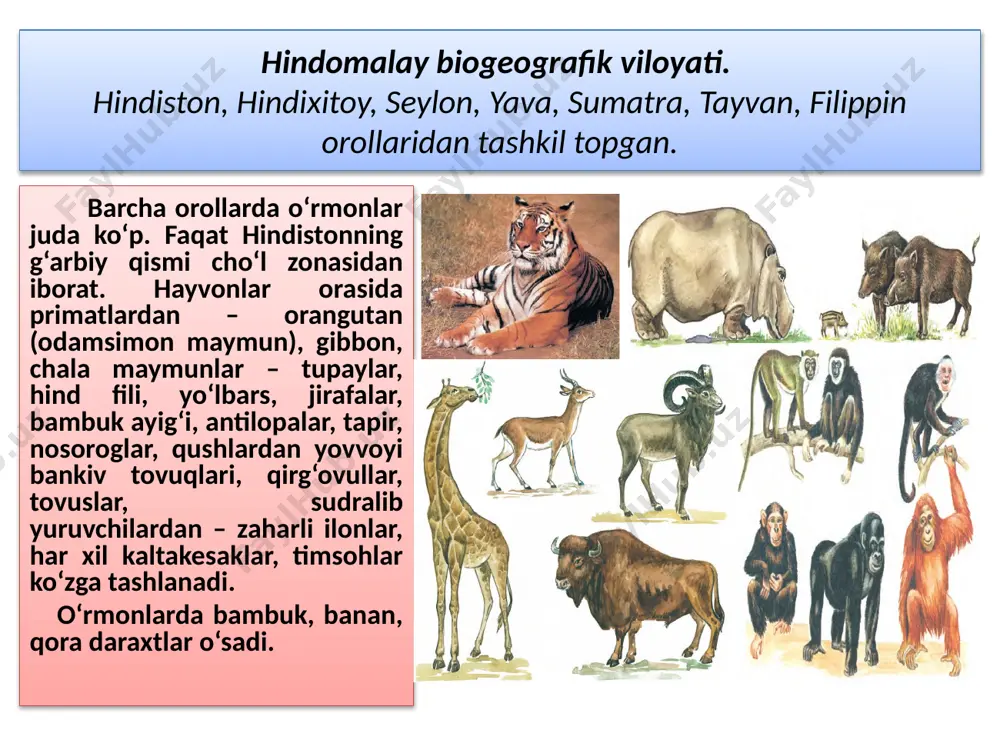 Hindomalay biogeografik viloyati.
Hindiston, Hindixitoy, Seylon, Yava, Sumatra, Tayvan, Filippin orollaridan tashkil topgan.

Barcha orollarda oʻrmonlar juda koʻp. Faqat Hindistonning gʻarbiy qismi choʻl zonasidan iborat. Hayvonlar orasida primatlardan – orangutan (odamsimon maymun), gibbon, chala maymunlar – tupaylar, hind fili, yoʻlbars, jirafalar, bambuk ayigʻi, antilopalar, tapir, nosoroglar, qushlardan yovvoyi bankiv tovuqlari, qirgʻovullar, tovuslar, sudralib yuruvchilardan – zaharli ilonlar, har xil kaltakesaklar, timsohlar koʻzga tashlanadi.

Oʻrmonlarda bambuk, banan, qora daraxtlar oʻsadi.

FaylHub.uz